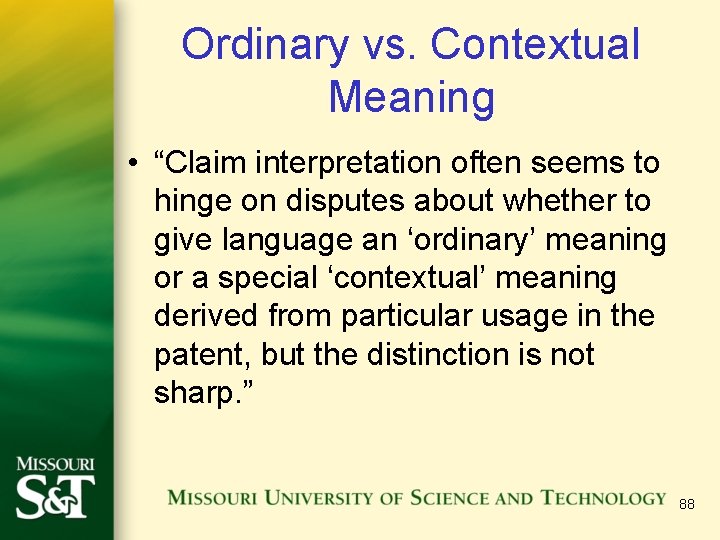 Ordinary vs. Contextual Meaning

• “Claim interpretation often seems to hinge on disputes about whether to give language an ‘ordinary’ meaning or a special ‘contextual’ meaning derived from particular usage in the patent, but the distinction is not sharp.”

MISSOURI S&T

MISSOURI UNIVERSITY OF SCIENCE AND TECHNOLOGY

88